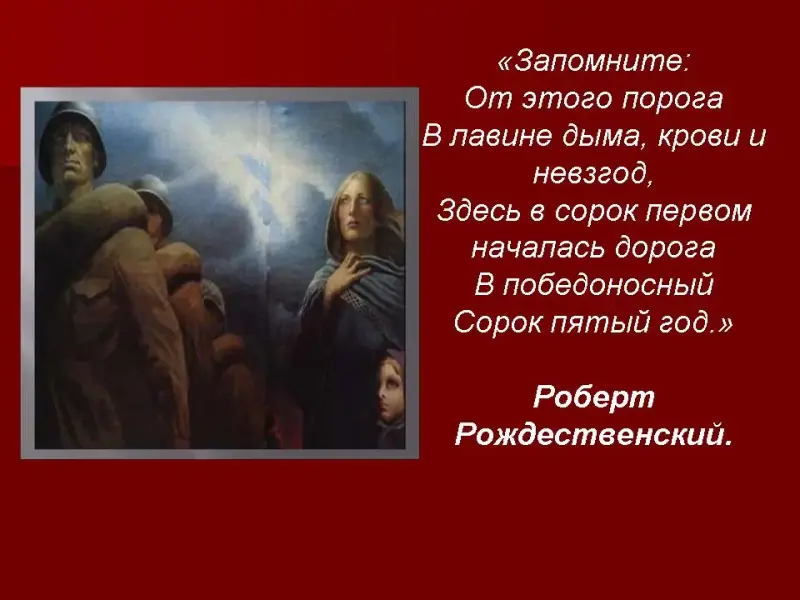 «Запомните:
От этого порога
В лавине дыма, крови и невзгод,
Здесь в сорок первом
началась дорога
В победоносный
Сорок пятый год.»

Роберт Рождественский.